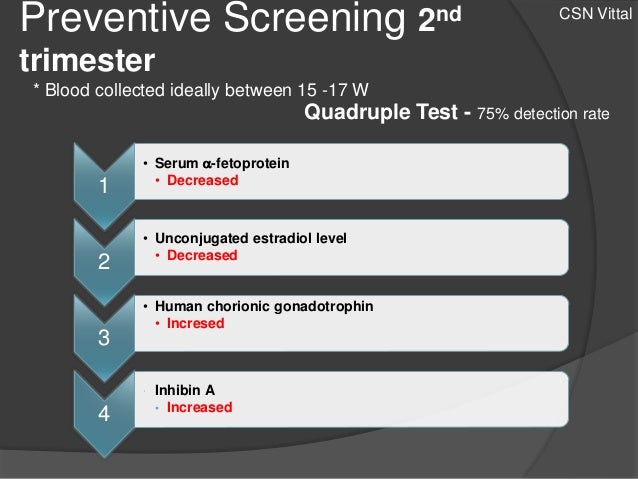 Preventive Screening 2nd trimester

CSN Vittal

* Blood collected ideally between 15 -17 W

Quadruple Test - 75% detection rate

1

• Serum α-fetoprotein
• Decreased

2

• Unconjugated estradiol level
• Decreased

3

• Human chorionic gonadotrophin
• Incresed

4

Inhibin A
• Increased